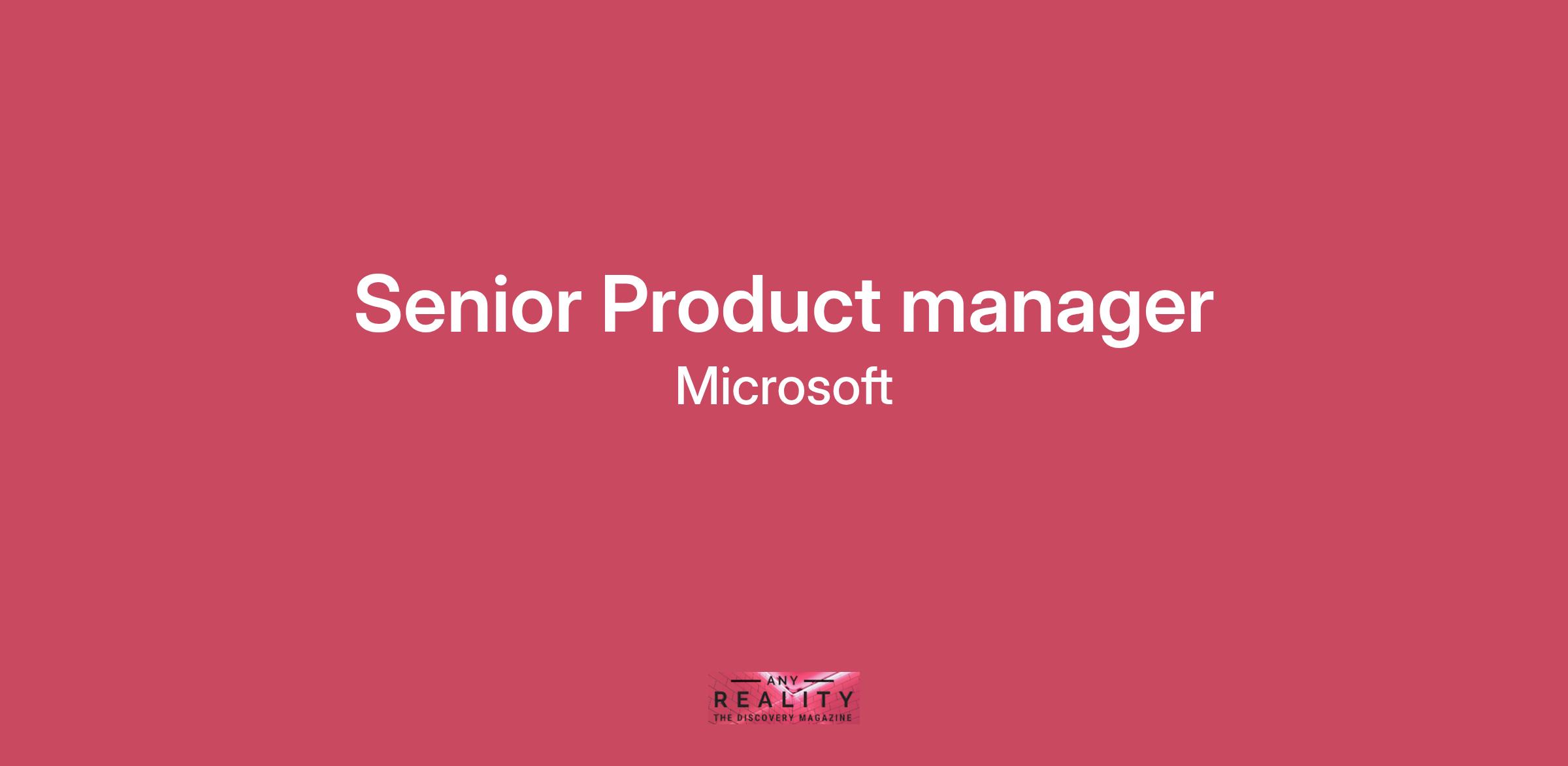 Senior Product manager
Microsoft

ANY
REALITY
THE DISCOVERY MAGAZINE